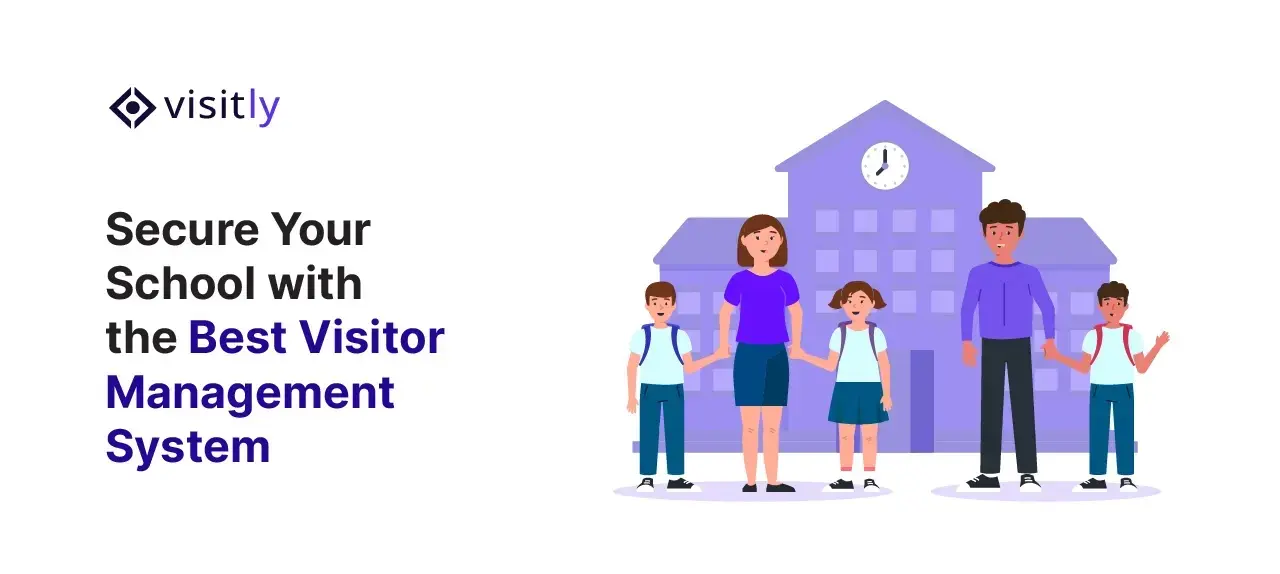 visitly

Secure Your School with the Best Visitor Management System